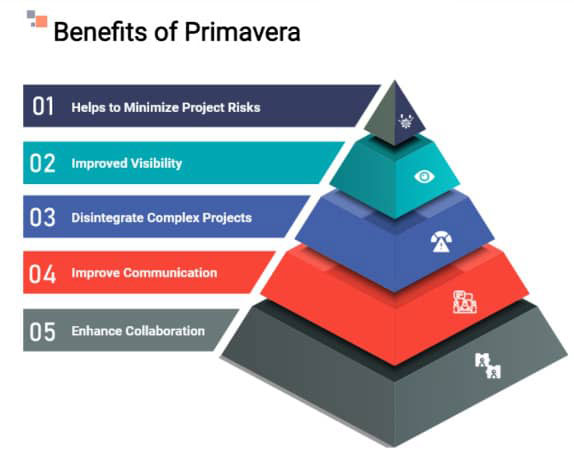 Benefits of Primavera

01 Helps to Minimize Project Risks

02 Improved Visibility

03 Disintegrate Complex Projects

04 Improve Communication

05 Enhance Collaboration